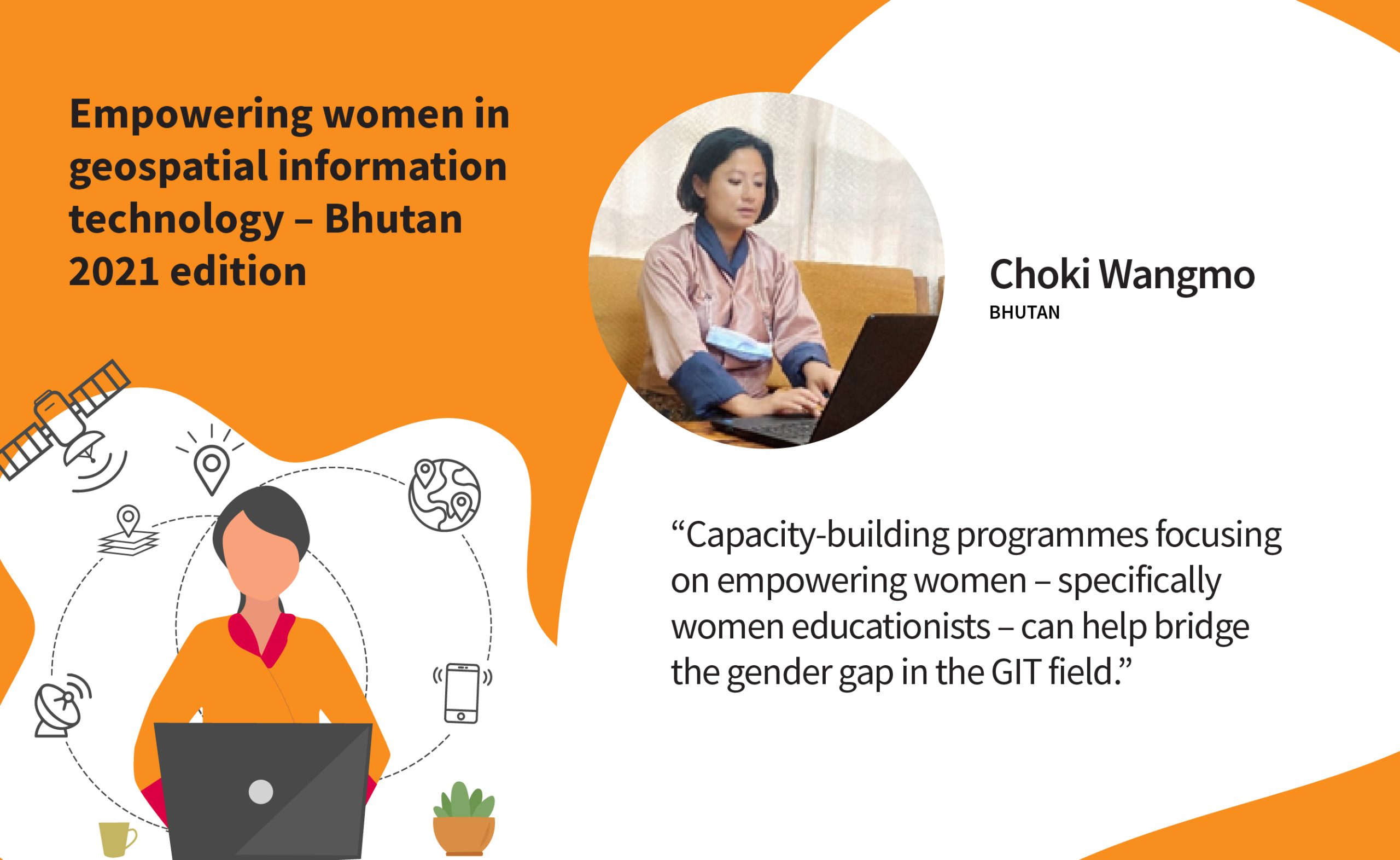 Empowering women in geospatial information technology – Bhutan 2021 edition

Choki Wangmo
BHUTAN

“Capacity-building programmes focusing on empowering women – specifically women educationists – can help bridge the gender gap in the GIT field.”